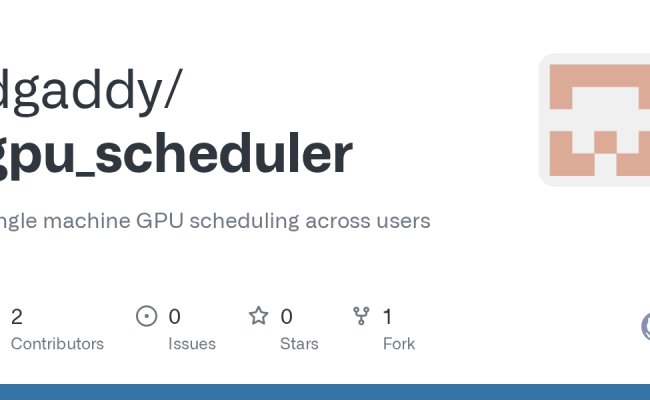 dgaddy/
gpu_scheduler

ngle machine GPU scheduling across users

2
Contributors

0
Issues

0
Stars

1
Fork